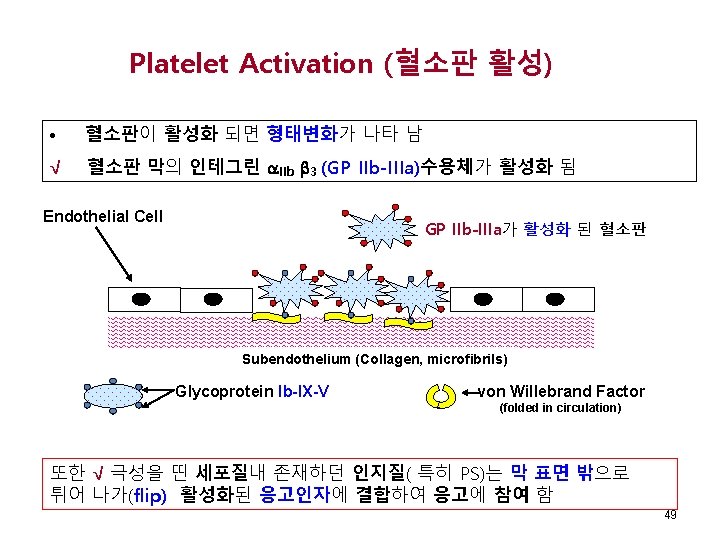 Platelet Activation (혈소판 활성)

• 혈소판이 활성화 되면 형태변화가 나타 남

√ 혈소판 막의 인테그린 $\alpha_{IIb}$ $\beta_3$ (GP IIb-IIIa)수용체가 활성화 됨

Endothelial Cell

GP IIb-IIIa가 활성화 된 혈소판

Subendothelium (Collagen, microfibrils)

Glycoprotein Ib-IX-V

von Willebrand Factor (folded in circulation)

또한 √ 극성을 띤 세포질내 존재하던 인지질( 특히 PS)는 막 표면 밖으로 튀어 나가(flip) 활성화된 응고인자에 결합하여 응고에 참여 함

49